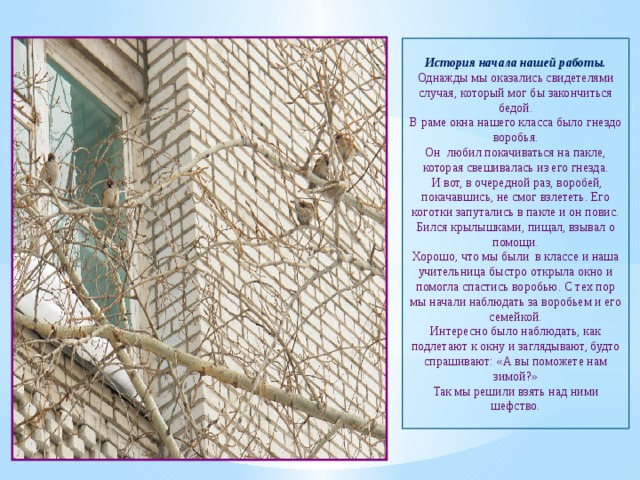 История начала нашей работы.
Однажды мы оказались свидетелями случая, который мог бы закончиться бедой.
В раме окна нашего класса было гнездо воробья.
Он любил покачиваться на пакле, которая свешивалась из его гнезда.
И вот, в очередной раз, воробей, покачавшись, не смог взлететь. Его коготки запутались в пакле и он повис. Бился крылышками, пищал, взывал о помощи.
Хорошо, что мы были в классе и наша учительница быстро открыла окно и помогла спастись воробью. С тех пор мы начали наблюдать за воробьем и его семейкой.
Интересно было наблюдать, как подлетают к окну и заглядывают, будто спрашивают: «А вы поможете нам зимой?»
Так мы решили взять над ними шефство.